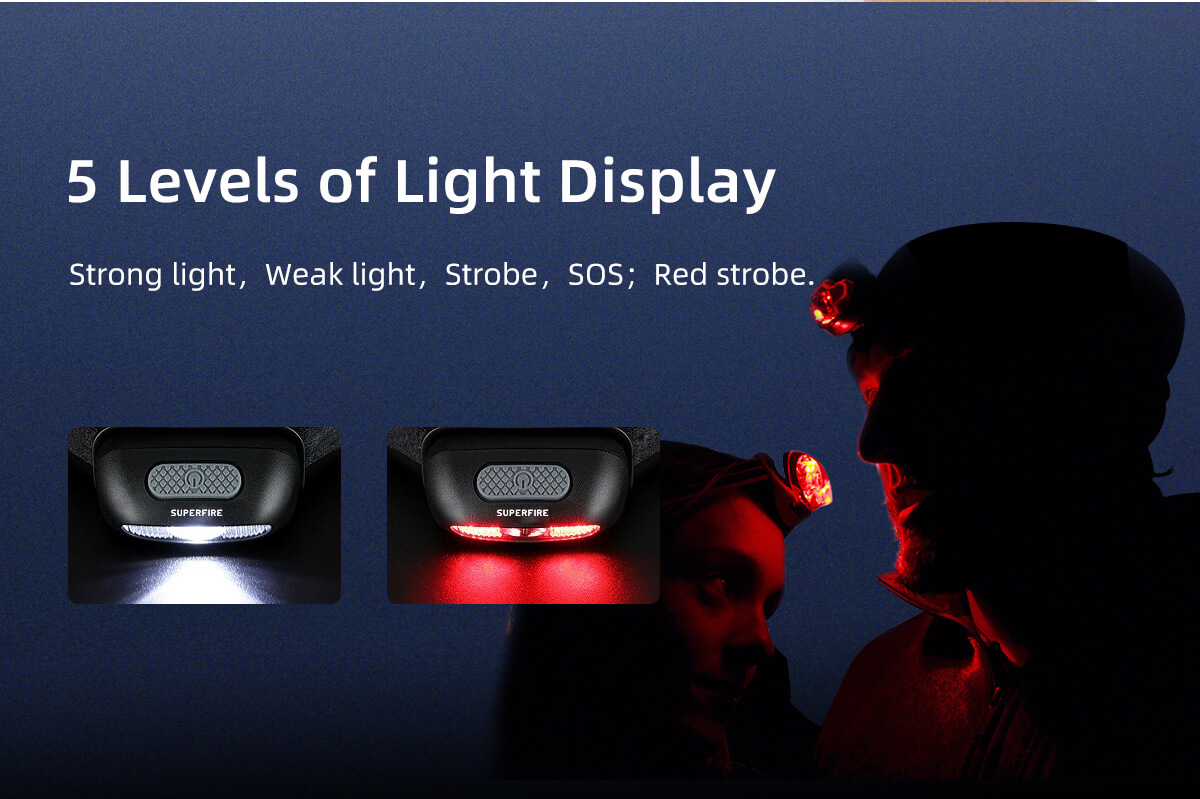 5 Levels of Light Display

Strong light，Weak light，Strobe，SOS；Red strobe.

SUPERFIRE

SUPERFIRE